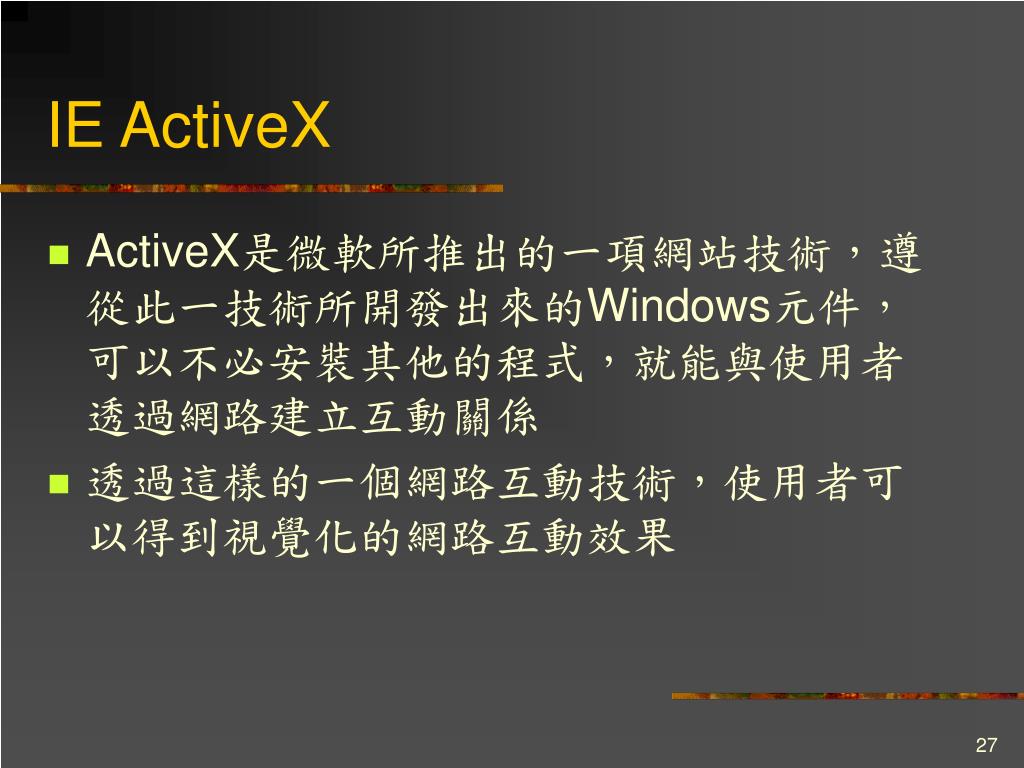 IE ActiveX

■ ActiveX是微軟所推出的一項網站技術，遵從此一技術所開發出來的Windows元件，可以不必安裝其他的程式，就能與使用者透過網路建立互動關係

■ 透過這樣的一個網路互動技術，使用者可以得到視覺化的網路互動效果

27